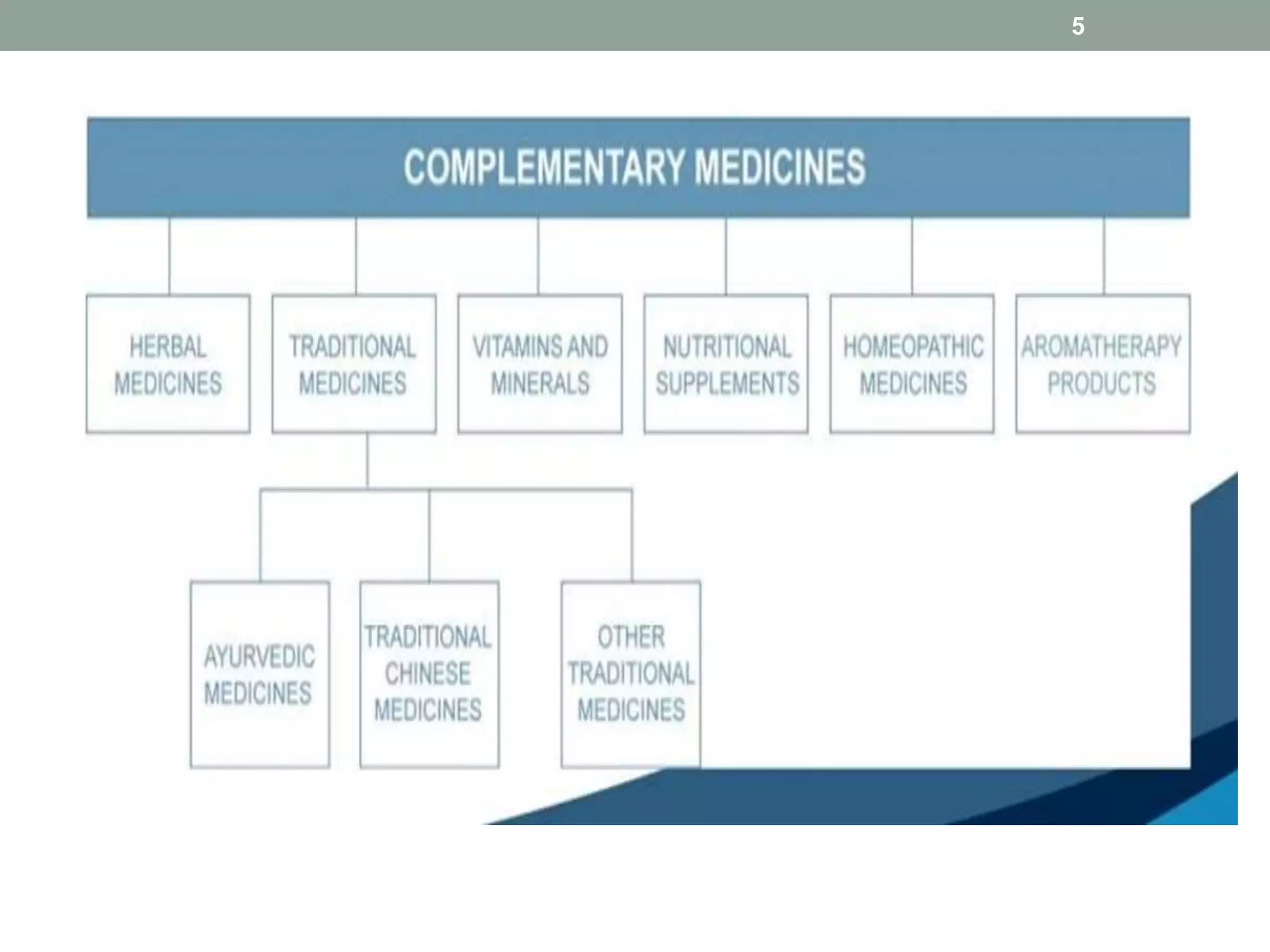 5

COMPLEMENTARY MEDICINES

HERBAL MEDICINES

TRADITIONAL MEDICINES

VITAMINS AND MINERALS

NUTRITIONAL SUPPLEMENTS

HOMEOPATHIC MEDICINES

AROMATHERAPY PRODUCTS

AYURVEDIC MEDICINES

TRADITIONAL CHINESE MEDICINES

OTHER TRADITIONAL MEDICINES